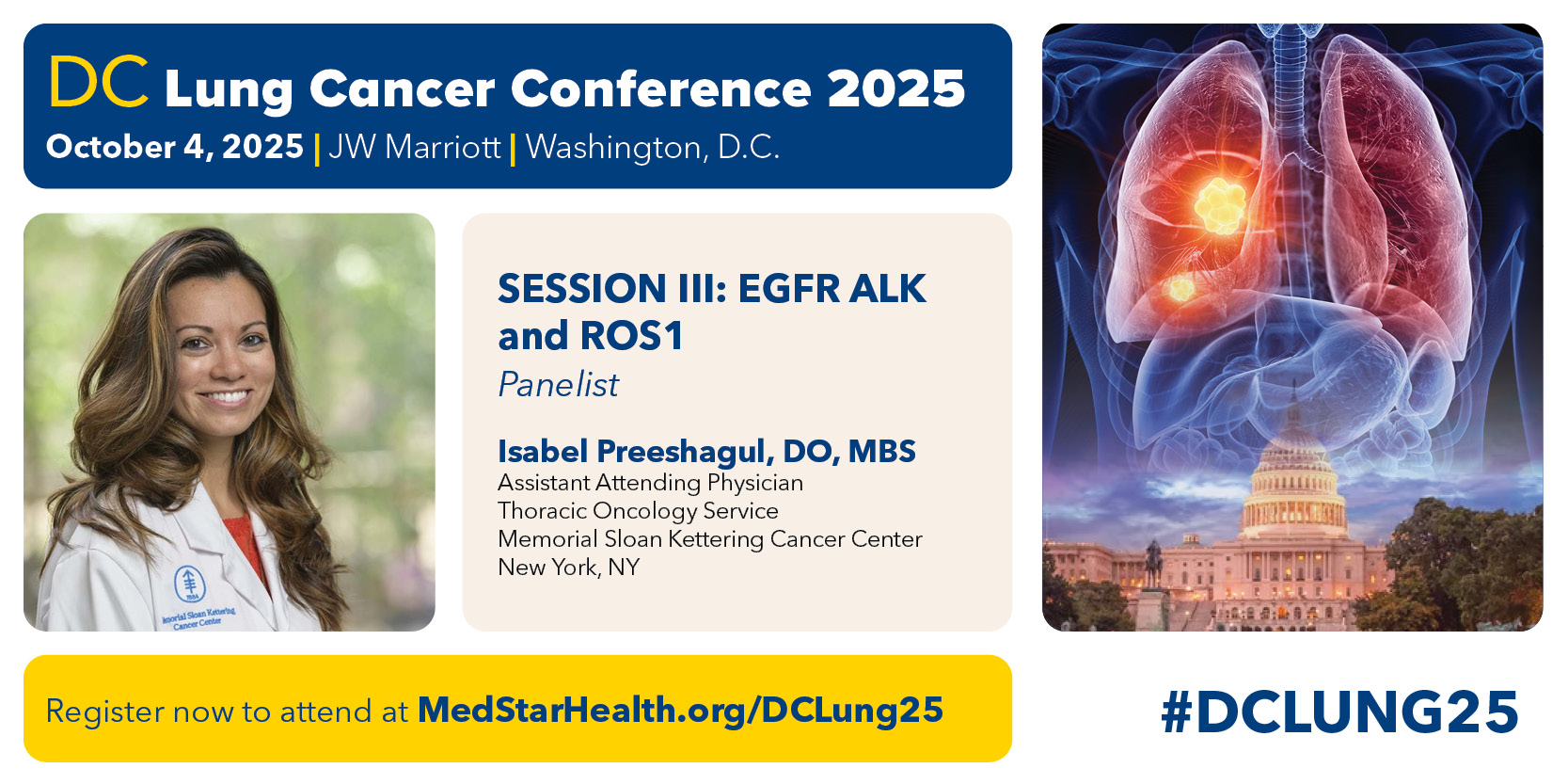 DC Lung Cancer Conference 2025
October 4, 2025 | JW Marriott | Washington, D.C.

1884
morial Sloan Kettering Cancer Center

SESSION III: EGFR ALK and ROS1
Panelist

Isabel Preeshagul, DO, MBS
Assistant Attending Physician
Thoracic Oncology Service
Memorial Sloan Kettering Cancer Center
New York, NY

Register now to attend at MedStarHealth.org/DCLung25

#DCLUNG25